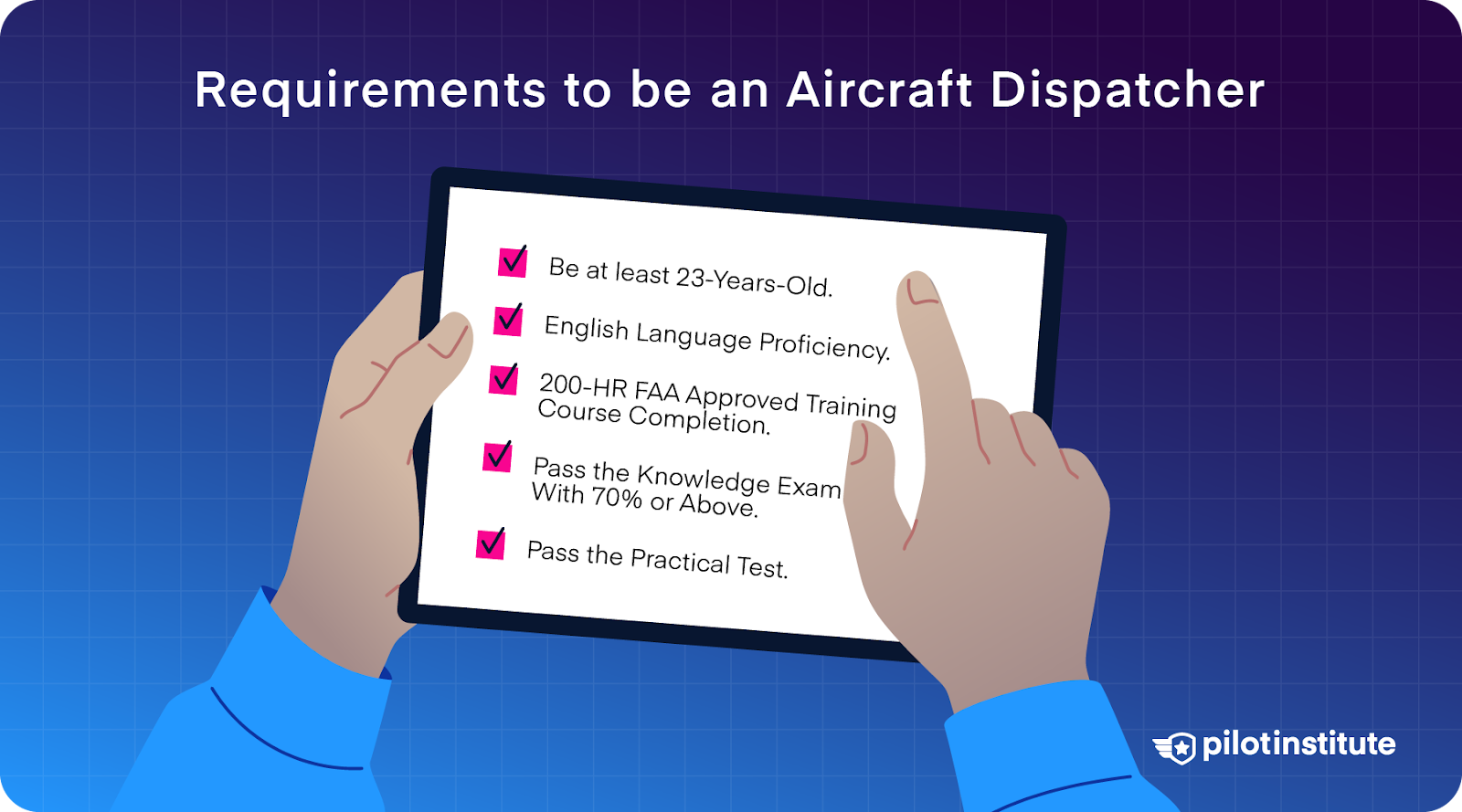 Requirements to be an Aircraft Dispatcher

Be at least 23-Years-Old.

English Language Proficiency.

200-HR FAA Approved Training Course Completion.

Pass the Knowledge Exam With 70% or Above.

Pass the Practical Test.

pilotinstitute